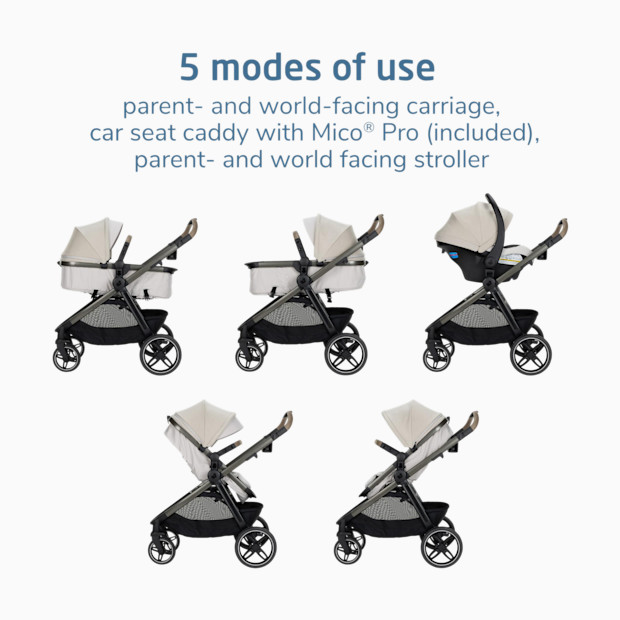 5 modes of use

parent- and world-facing carriage, car seat caddy with Mico® Pro (included), parent- and world facing stroller